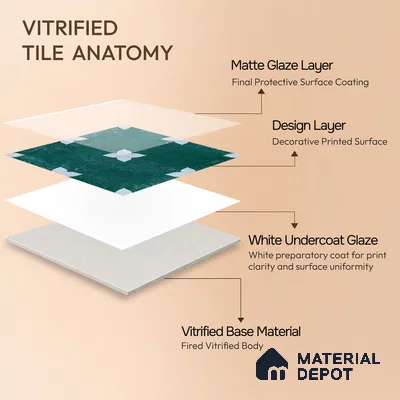 VITRIFIED
TILE ANATOMY

Matte Glaze Layer
Final Protective Surface Coating

Design Layer
Decorative Printed Surface

White Undercoat Glaze
White preparatory coat for print clarity and surface uniformity

Vitrified Base Material
Fired Vitrified Body

MATERIAL
DEPOT